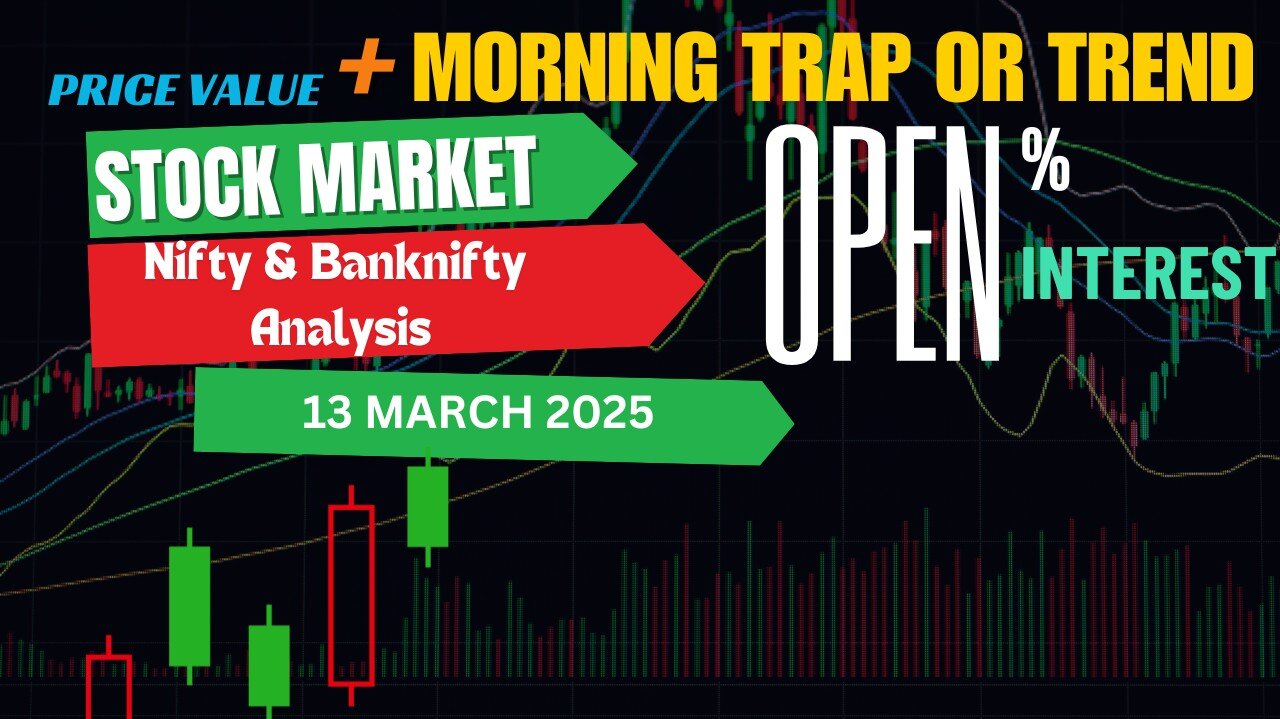 PRICE VALUE + MORNING TRAP OR TREND

STOCK MARKET

Nifty & Banknifty Analysis

13 MARCH 2025

OPEN % INTEREST